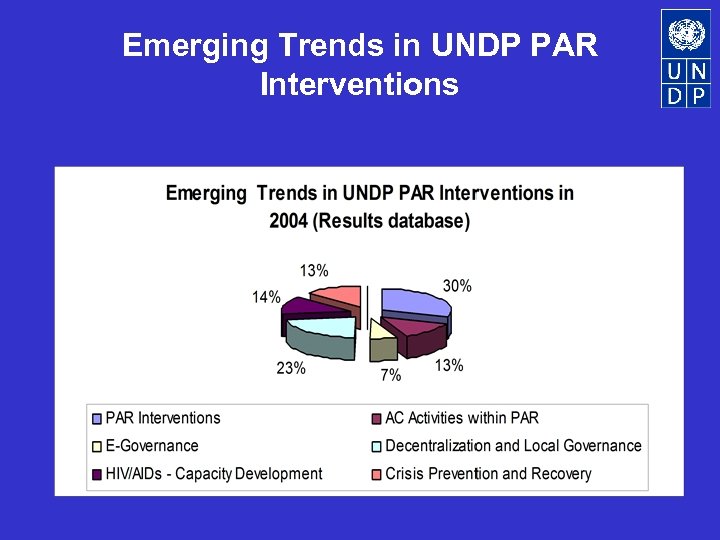 Emerging Trends in UNDP PAR Interventions

U N
D P

Emerging Trends in UNDP PAR Interventions in 2004 (Results database)

13%

30%

14%

23%

7%

13%

PAR Interventions

AC Activities within PAR

E-Governance

Decentralization and Local Governance

HIV/AIDs - Capacity Development

Crisis Prevention and Recovery